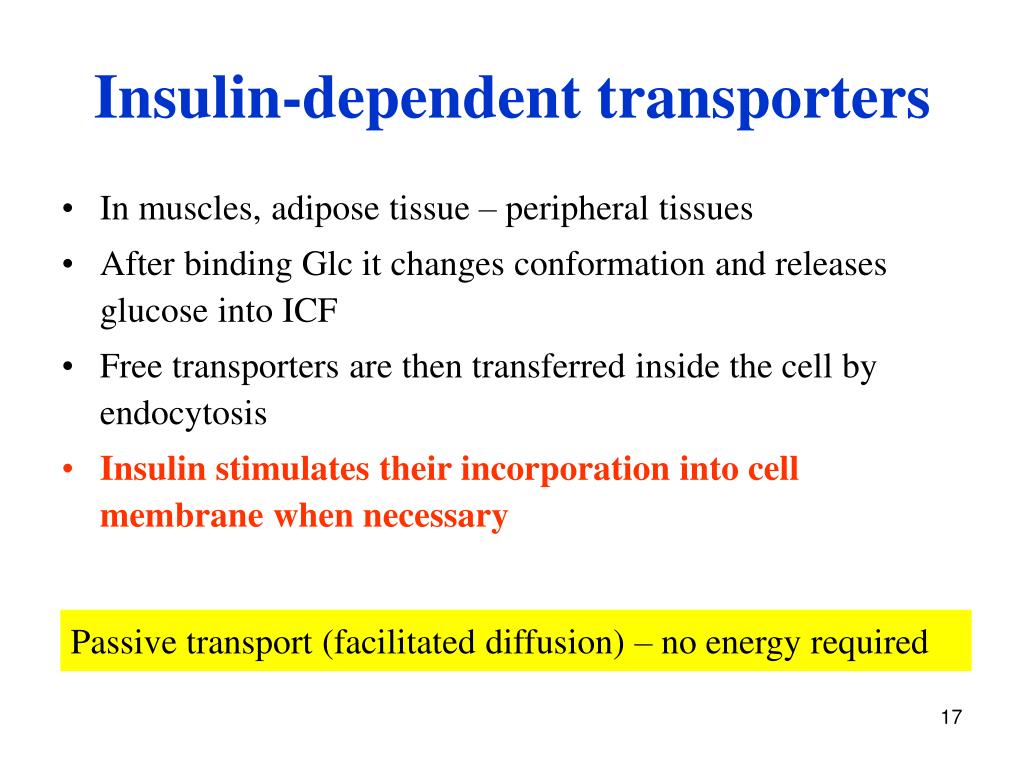 Insulin-dependent transporters

• In muscles, adipose tissue – peripheral tissues
• After binding Glc it changes conformation and releases glucose into ICF
• Free transporters are then transferred inside the cell by endocytosis
• Insulin stimulates their incorporation into cell membrane when necessary

Passive transport (facilitated diffusion) – no energy required

17